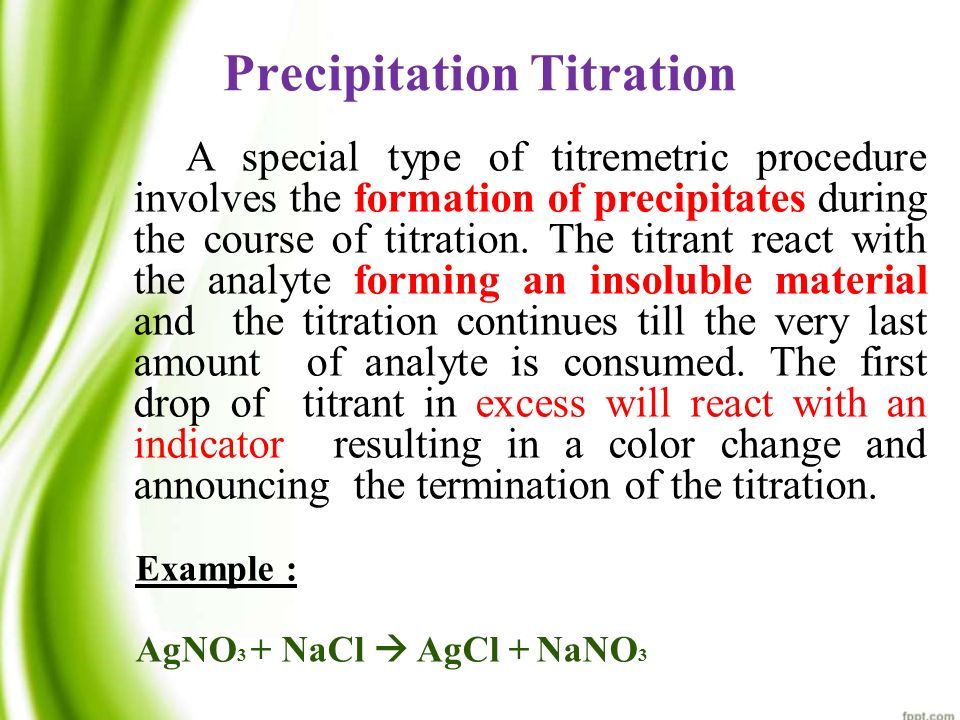 Precipitation Titration

A special type of titremetric procedure involves the formation of precipitates during the course of titration. The titrant react with the analyte forming an insoluble material and the titration continues till the very last amount of analyte is consumed. The first drop of titrant in excess will react with an indicator resulting in a color change and announcing the termination of the titration.

Example :

$AgNO_3 + NaCl \rightarrow AgCl + NaNO_3$

fppt.com